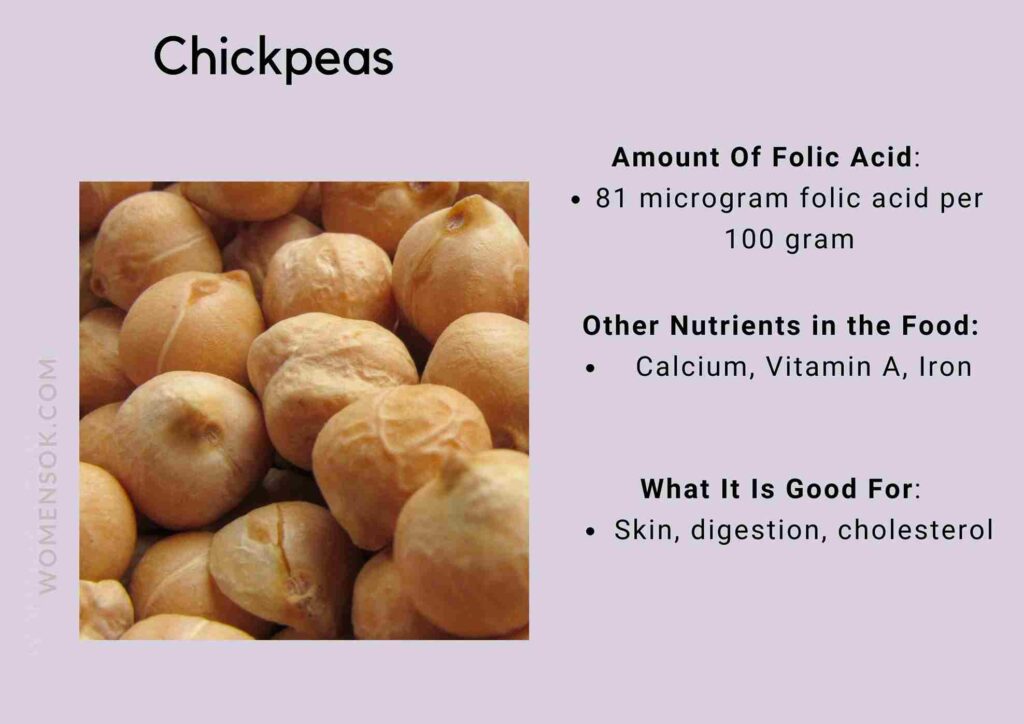 Chickpeas

WWW.WOMENSOK.COM

Amount Of Folic Acid:
• 81 microgram folic acid per 100 gram

Other Nutrients in the Food:
• Calcium, Vitamin A, Iron

What It Is Good For:
• Skin, digestion, cholesterol